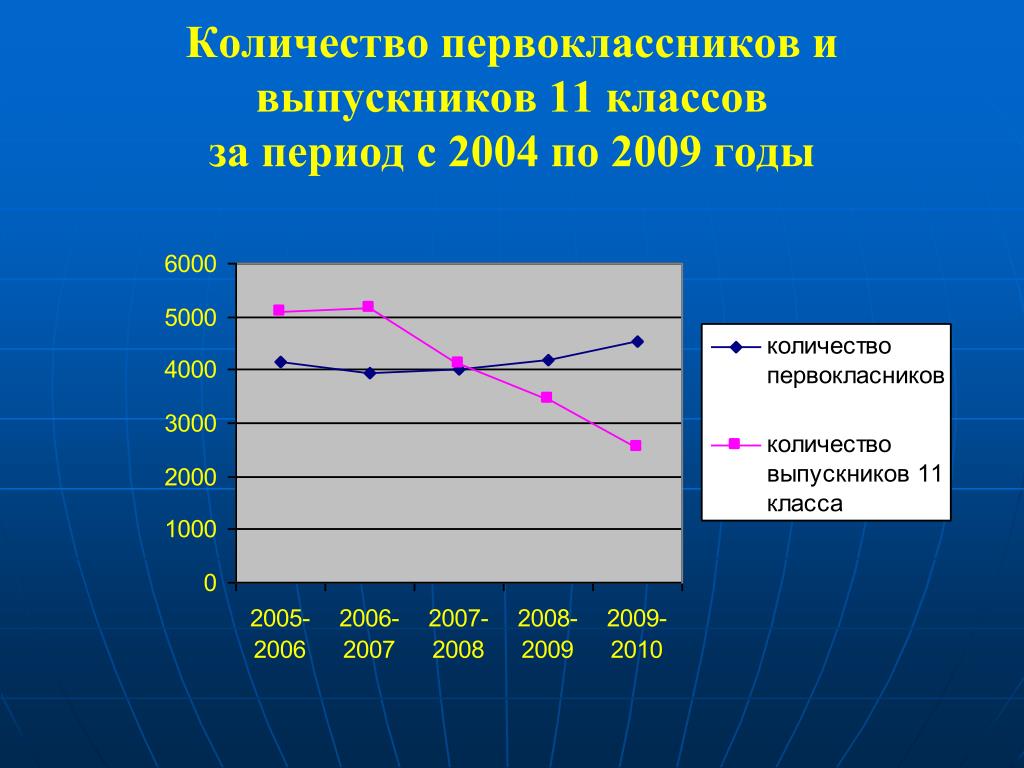 Количество первоклассников и выпускников 11 классов
за период с 2004 по 2009 годы

6000
5000
4000
3000
2000
1000
0

2005-2006
2006-2007
2007-2008
2008-2009
2009-2010

количество первокласников

количество выпускников 11 класса